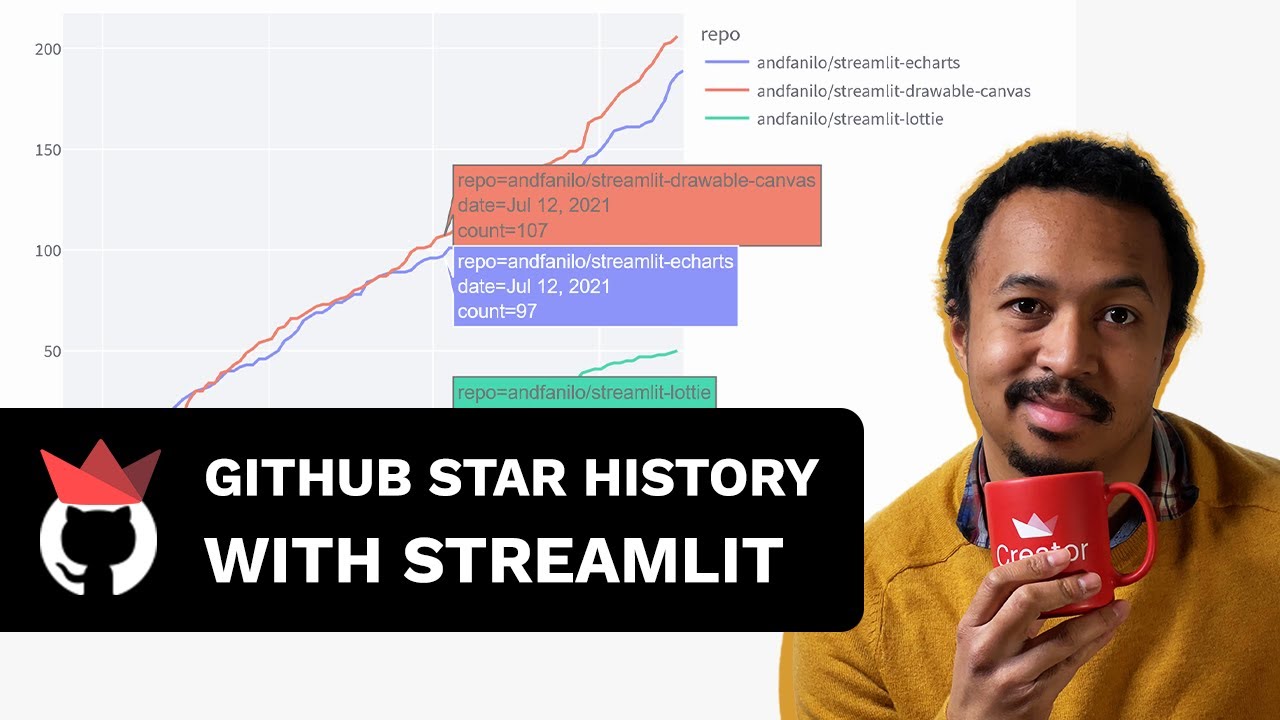 200
150
100
50

repo
andfanilo/streamlit-echarts
andfanilo/streamlit-drawable-canvas
andfanilo/streamlit-lottie

repo=andfanilo/streamlit-drawable-canvas
date=Jul 12, 2021
count=107

repo=andfanilo/streamlit-echarts
date=Jul 12, 2021
count=97

repo=andfanilo/streamlit-lottie

GITHUB STAR HISTORY
WITH STREAMLIT

Creator